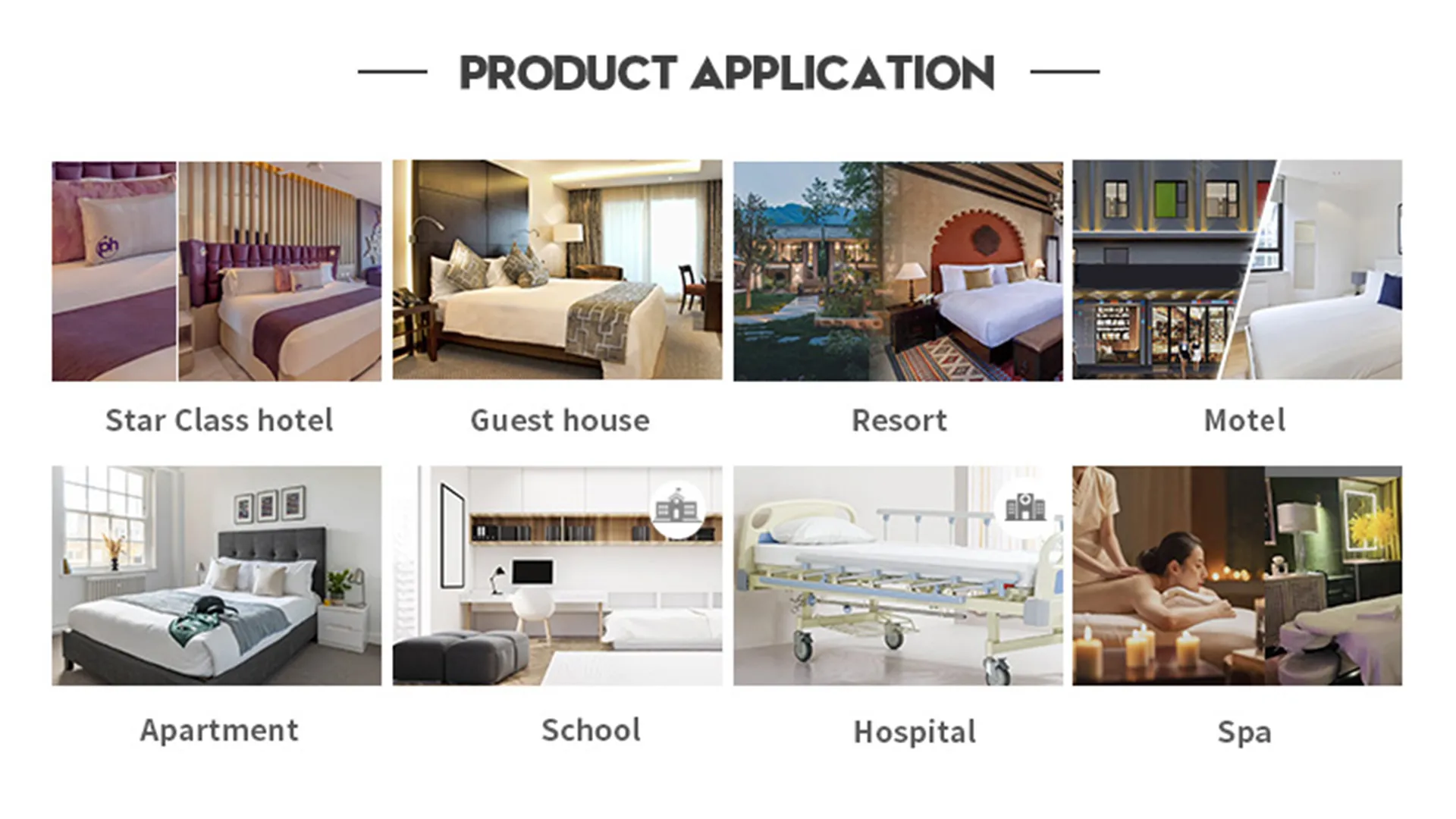 PRODUCT APPLICATION

ph

Star Class hotel

Guest house

Resort

Motel

Apartment

School

Hospital

Spa